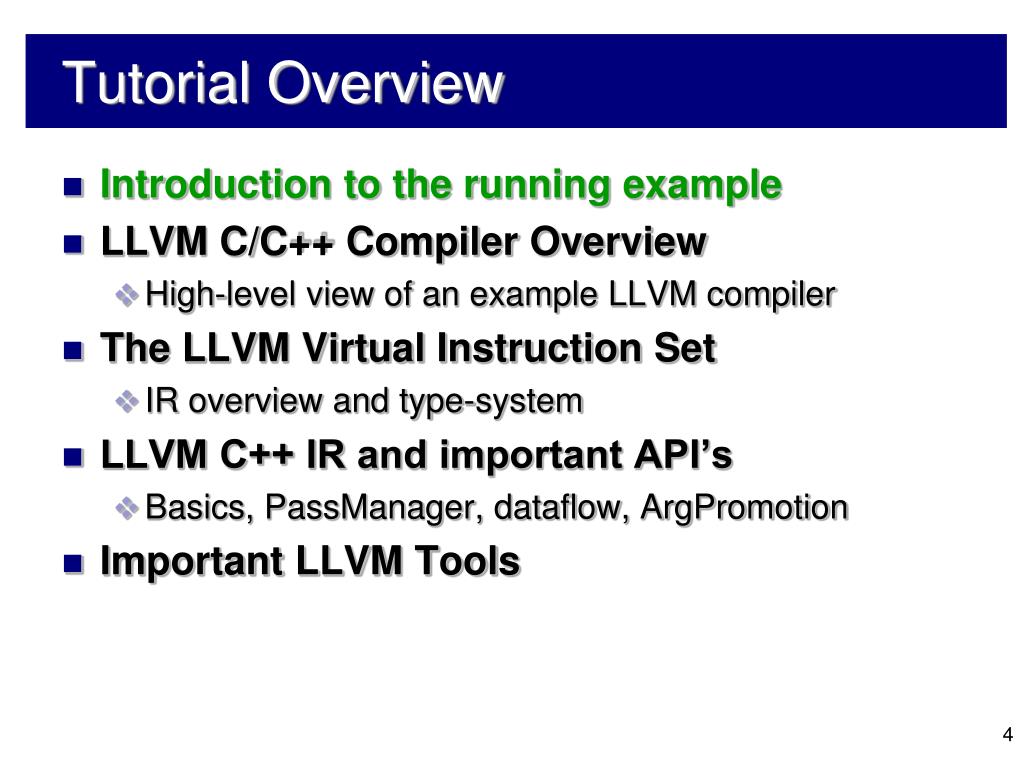 Tutorial Overview

- Introduction to the running example
- LLVM C/C++ Compiler Overview
  - High-level view of an example LLVM compiler
- The LLVM Virtual Instruction Set
  - IR overview and type-system
- LLVM C++ IR and important API's
  - Basics, PassManager, dataflow, ArgPromotion
- Important LLVM Tools

4